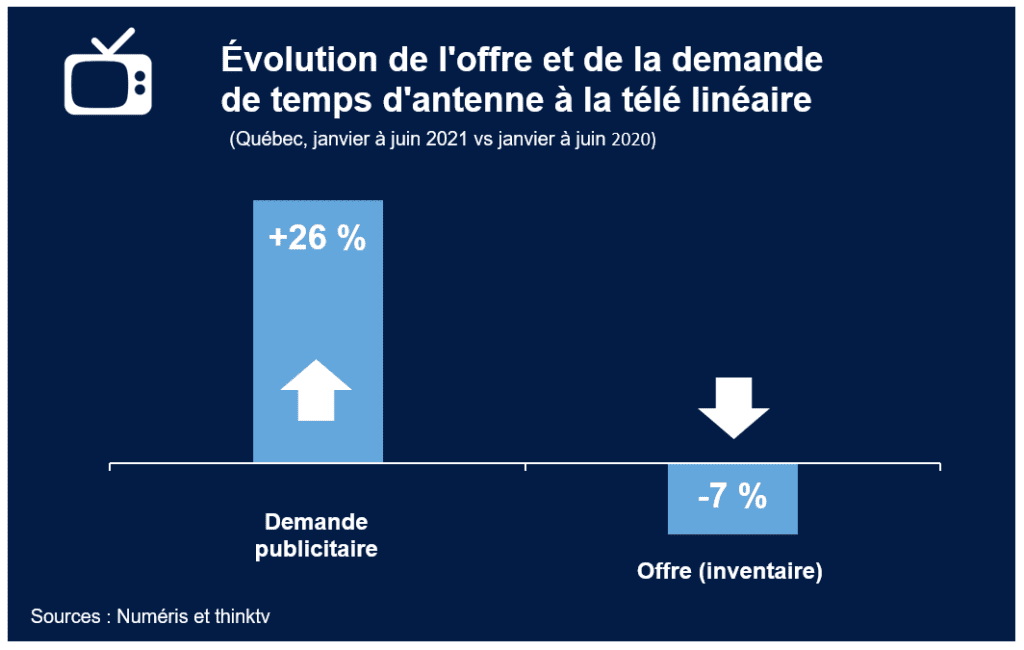 Évolution de l'offre et de la demande de temps d'antenne à la télé linéaire
(Québec, janvier à juin 2021 vs janvier à juin 2020)

+26 %

-7 %

Demande publicitaire

Offre (inventaire)

Sources : Numéris et thinktv